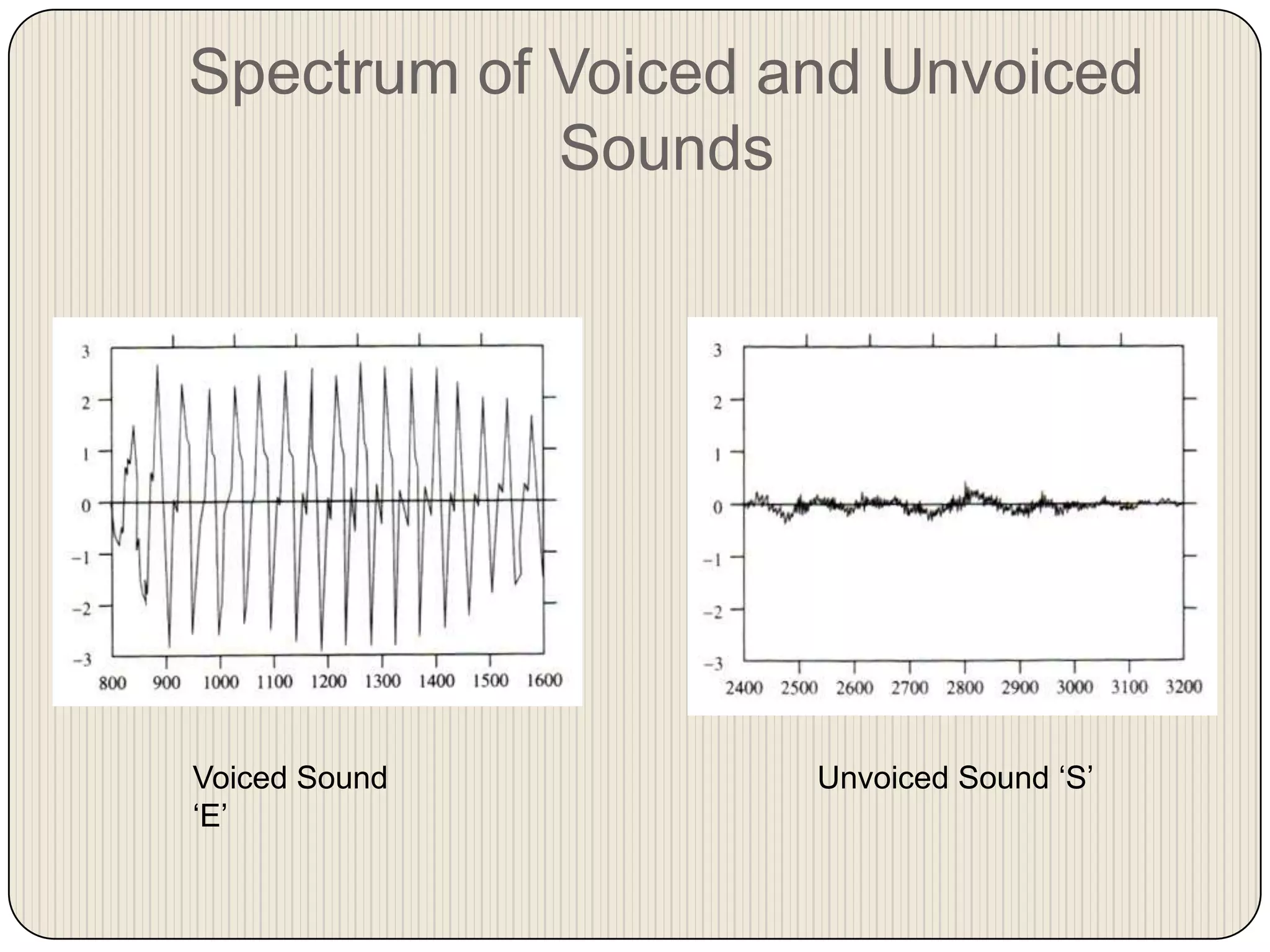 Spectrum of Voiced and Unvoiced Sounds

3
2
1
0
−1
−2
−3
800 900 1000 1100 1200 1300 1400 1500 1600

3
2
1
0
−1
−2
−3
2400 2500 2600 2700 2800 2900 3000 3100 3200

Voiced Sound ‘E’

Unvoiced Sound ‘S’